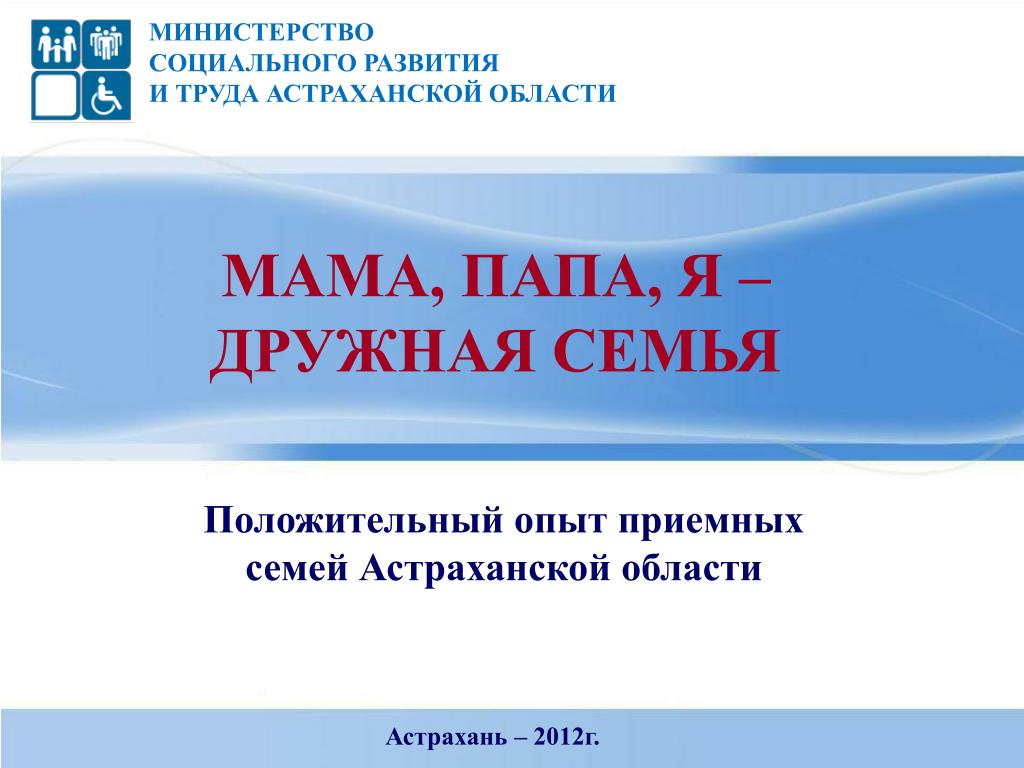 МИНИСТЕРСТВО
СОЦИАЛЬНОГО РАЗВИТИЯ
И ТРУДА АСТРАХАНСКОЙ ОБЛАСТИ

МАМА, ПАПА, Я –
ДРУЖНАЯ СЕМЬЯ

Положительный опыт приемных семей Астраханской области

Астрахань – 2012г.